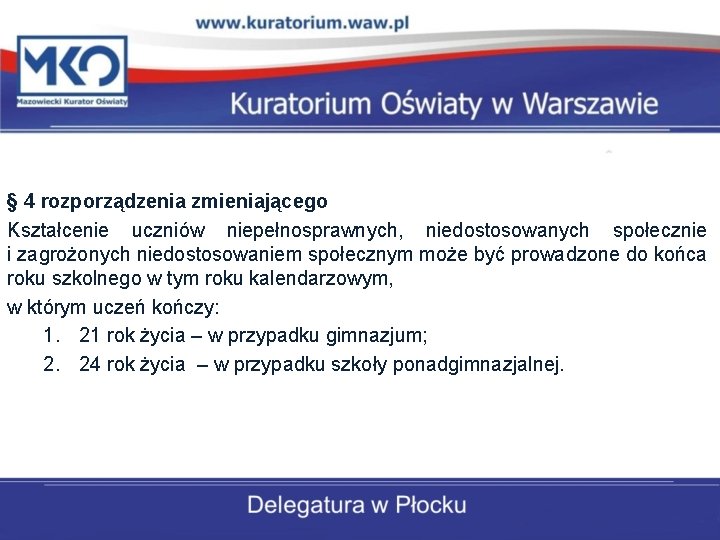 www.kuratorium.waw.pl

MKO
Mazowiecki Kurator Oświaty

Kuratorium Oświaty w Warszawie

§ 4 rozporządzenia zmieniającego

Kształcenie uczniów niepełnosprawnych, niedostosowanych społecznie i zagrożonych niedostosowaniem społecznym może być prowadzone do końca roku szkolnego w tym roku kalendarzowym,

w którym uczeń kończy:

1. 21 rok życia – w przypadku gimnazjum;

2. 24 rok życia – w przypadku szkoły ponadgimnazjalnej.

Delegatura w Płocku